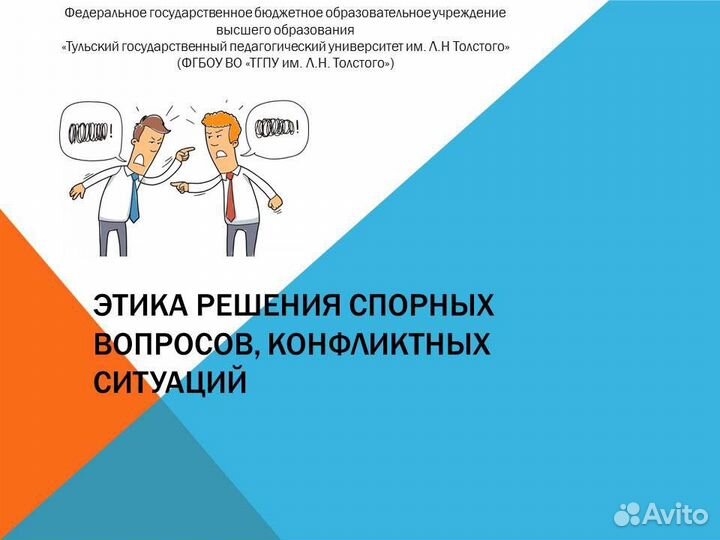 Федеральное государственное бюджетное образовательное учреждение высшего образования
«Тульский государственный педагогический университет им. Л.Н Толстого»
(ФГБОУ ВО «ТГПУ им. Л.Н. Толстого»)

ЭТИКА РЕШЕНИЯ СПОРНЫХ ВОПРОСОВ, КОНФЛИКТНЫХ СИТУАЦИЙ

Avito